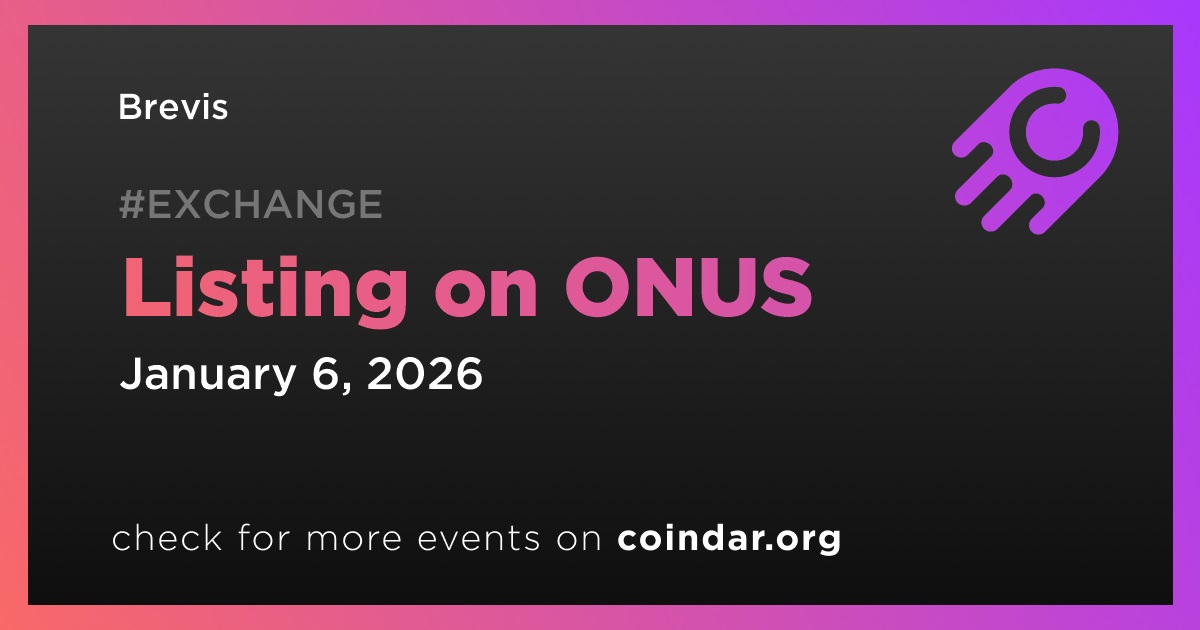 Brevis

#EXCHANGE

Listing on ONUS

January 6, 2026

check for more events on coindar.org